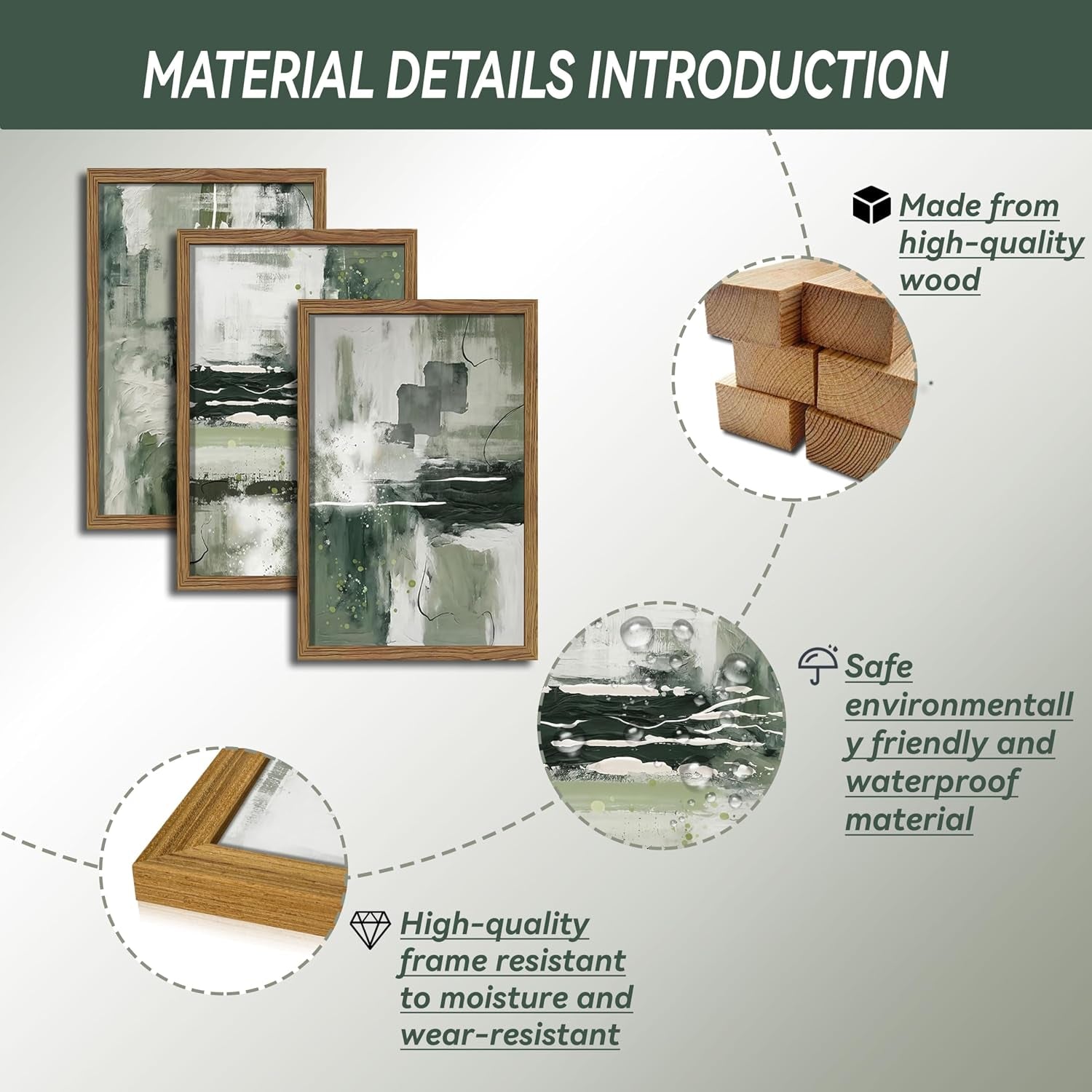 MATERIAL DETAILS INTRODUCTION

Made from high-quality wood

Safe environmentall y friendly and waterproof material

High-quality frame resistant to moisture and wear-resistant